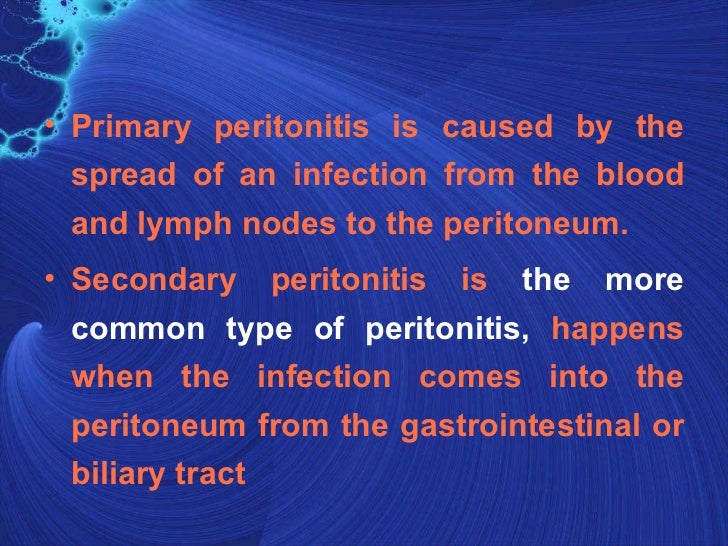 • Primary peritonitis is caused by the spread of an infection from the blood and lymph nodes to the peritoneum.

• Secondary peritonitis is the more common type of peritonitis, happens when the infection comes into the peritoneum from the gastrointestinal or biliary tract